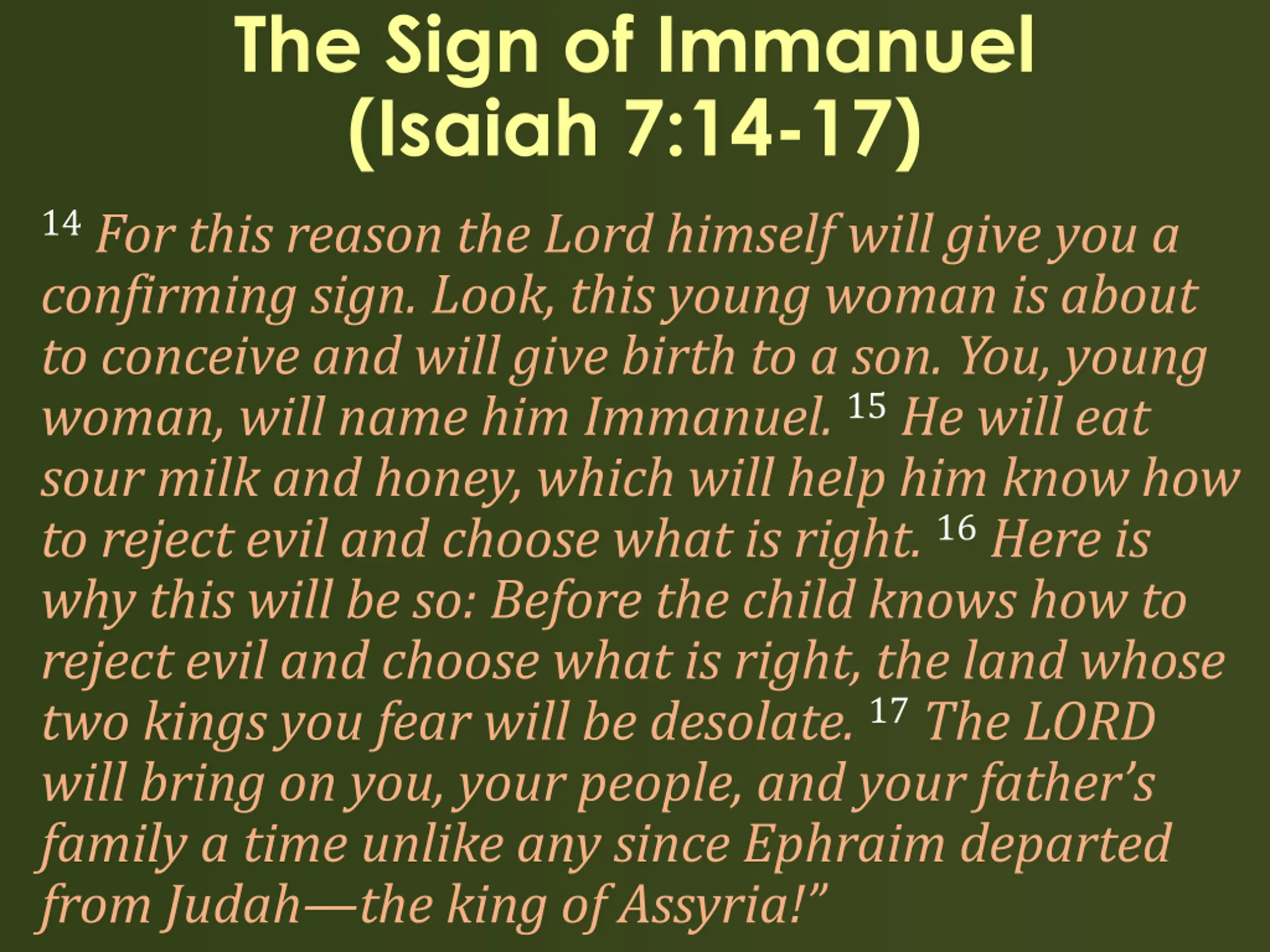 The Sign of Immanuel (Isaiah 7:14-17)

14 For this reason the Lord himself will give you a confirming sign. Look, this young woman is about to conceive and will give birth to a son. You, young woman, will name him Immanuel. 15 He will eat sour milk and honey, which will help him know how to reject evil and choose what is right. 16 Here is why this will be so: Before the child knows how to reject evil and choose what is right, the land whose two kings you fear will be desolate. 17 The LORD will bring on you, your people, and your father’s family a time unlike any since Ephraim departed from Judah—the king of Assyria!”